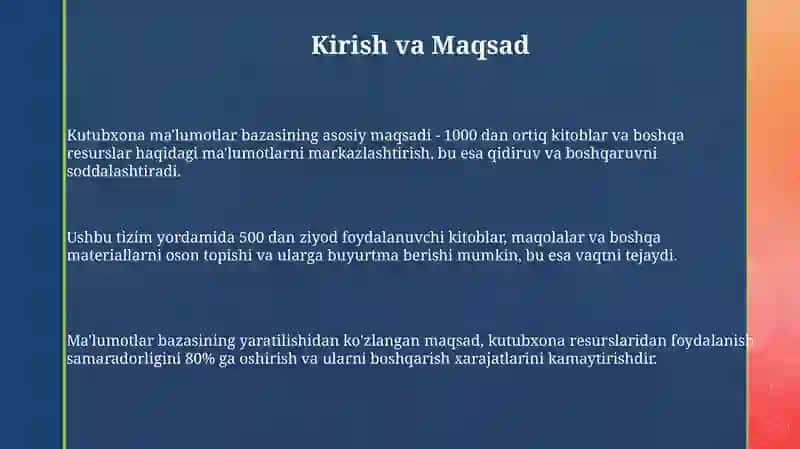 Kirish va Maqsad

Kutubxona ma'lumotlar bazasining asosiy maqsadi - 1000 dan ortiq kitoblar va boshqa resurslar haqidagi ma'lumotlarni markazlashtirish, bu esa qidiruv va boshqaruvni soddalashtiradi.

Ushbu tizim yordamida 500 dan ziyod foydalanuvchi kitoblar, maqolalar va boshqa materiallarni oson topishi va ularga buyurtma berishi mumkin, bu esa vaqtni tejaydi.

Ma'lumotlar bazasining yaratilishidan ko'zlangan maqsad, kutubxona resurslaridan foydalanish samaradorligini 80% ga oshirish va ularni boshqarish xarajatlarini kamaytirishdir.